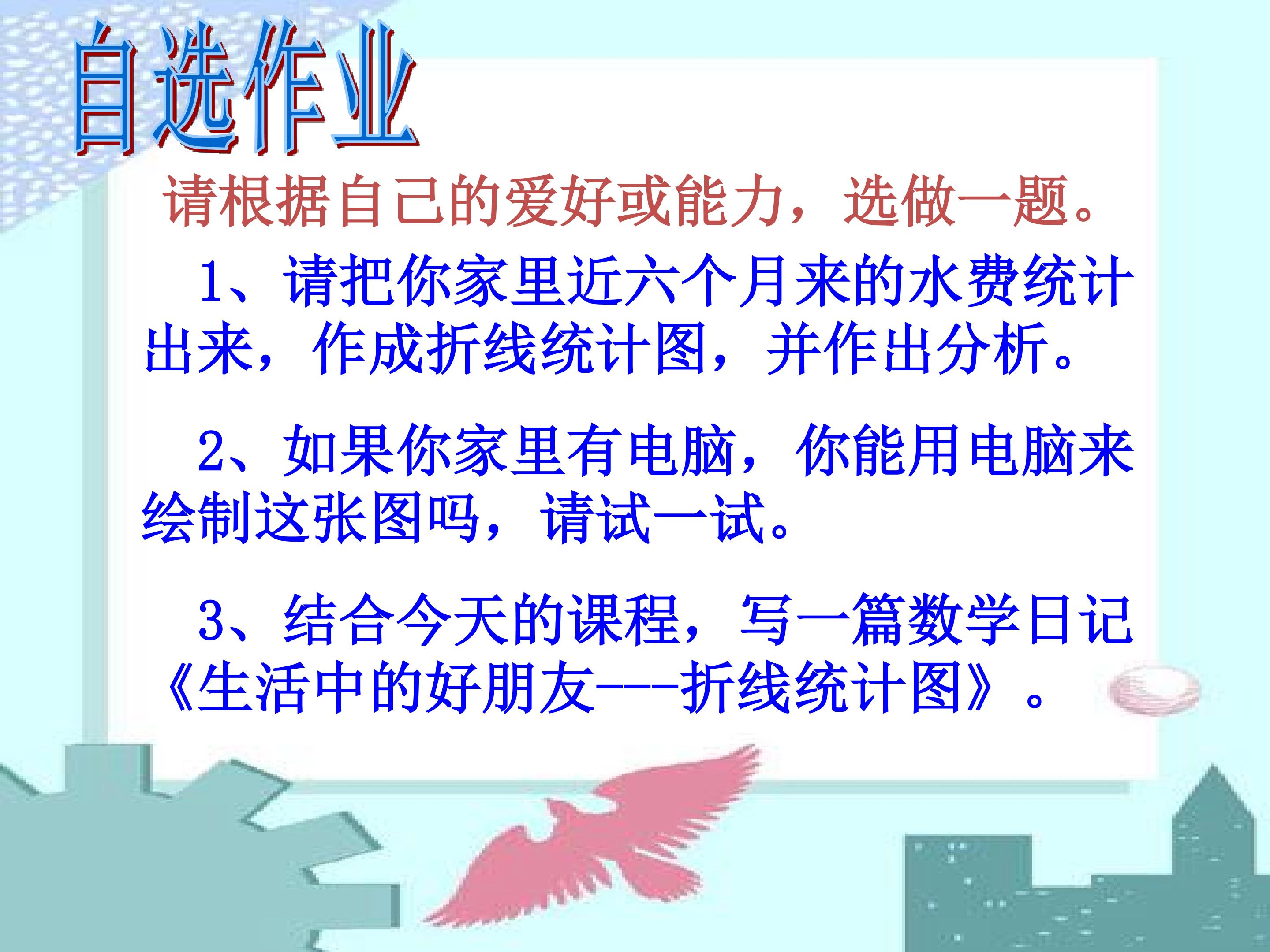 自选作业

请根据自己的爱好或能力，选做一题。

1、请把你家里近六个月来的水费统计出来，作成折线统计图，并作出分析。

2、如果你家里有电脑，你能用电脑来绘制这张图吗，请试一试。

3、结合今天的课程，写一篇数学日记《生活中的好朋友---折线统计图》。